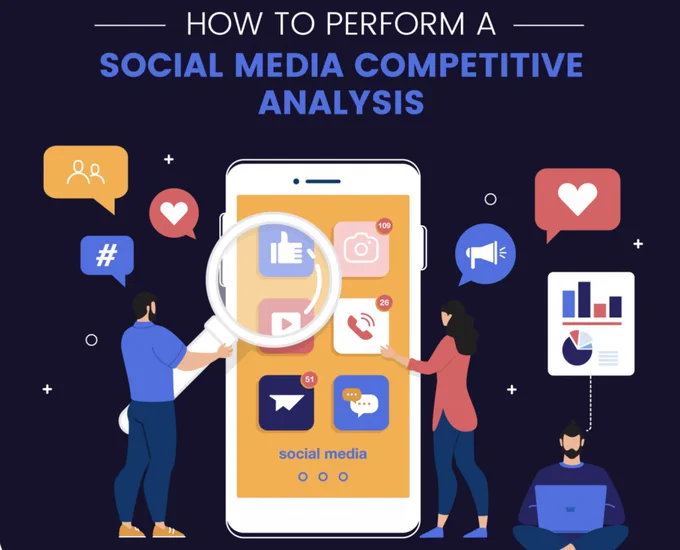 HOW TO PERFORM A
SOCIAL MEDIA COMPETITIVE ANALYSIS

#

109

26

51

social media